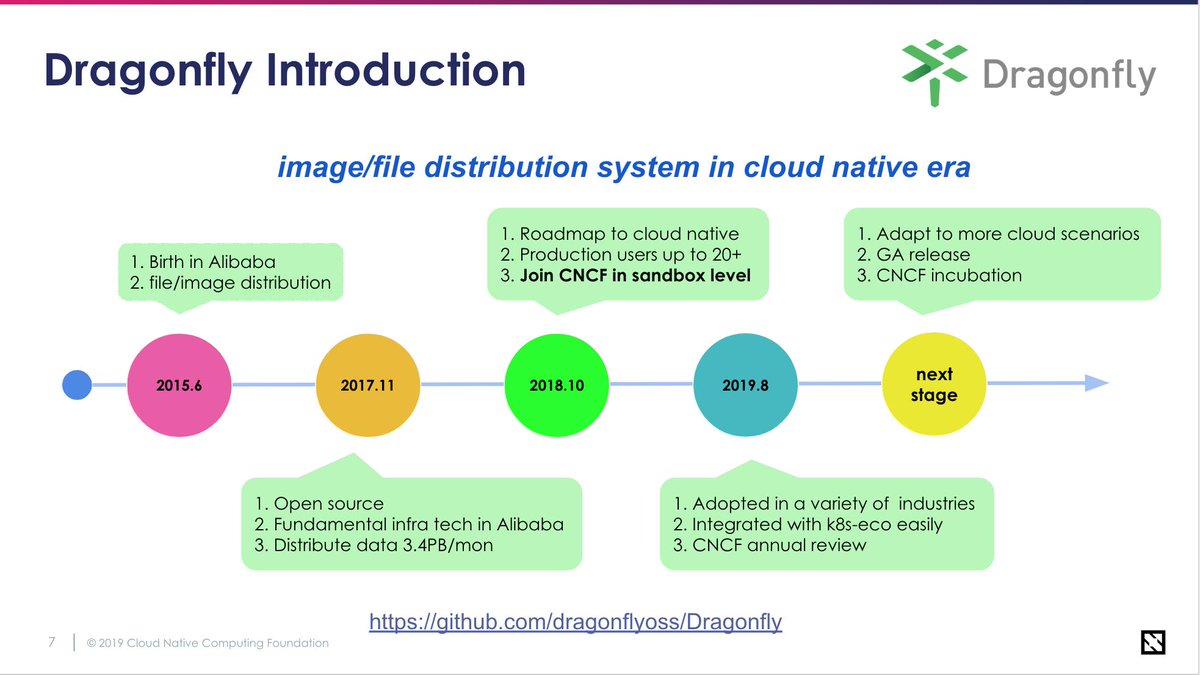 Dragonfly Introduction

Dragonfly

image/file distribution system in cloud native era

1. Birth in Alibaba
2. file/image distribution

1. Roadmap to cloud native
2. Production users up to 20+
3. Join CNCF in sandbox level

1. Adapt to more cloud scenarios
2. GA release
3. CNCF incubation

2015.6

2017.11

2018.10

2019.8

next stage

1. Open source
2. Fundamental infra tech in Alibaba
3. Distribute data 3.4PB/mon

1. Adopted in a variety of industries
2. Integrated with k8s-eco easily
3. CNCF annual review

https://github.com/dragonflyoss/Dragonfly

7 | © 2019 Cloud Native Computing Foundation